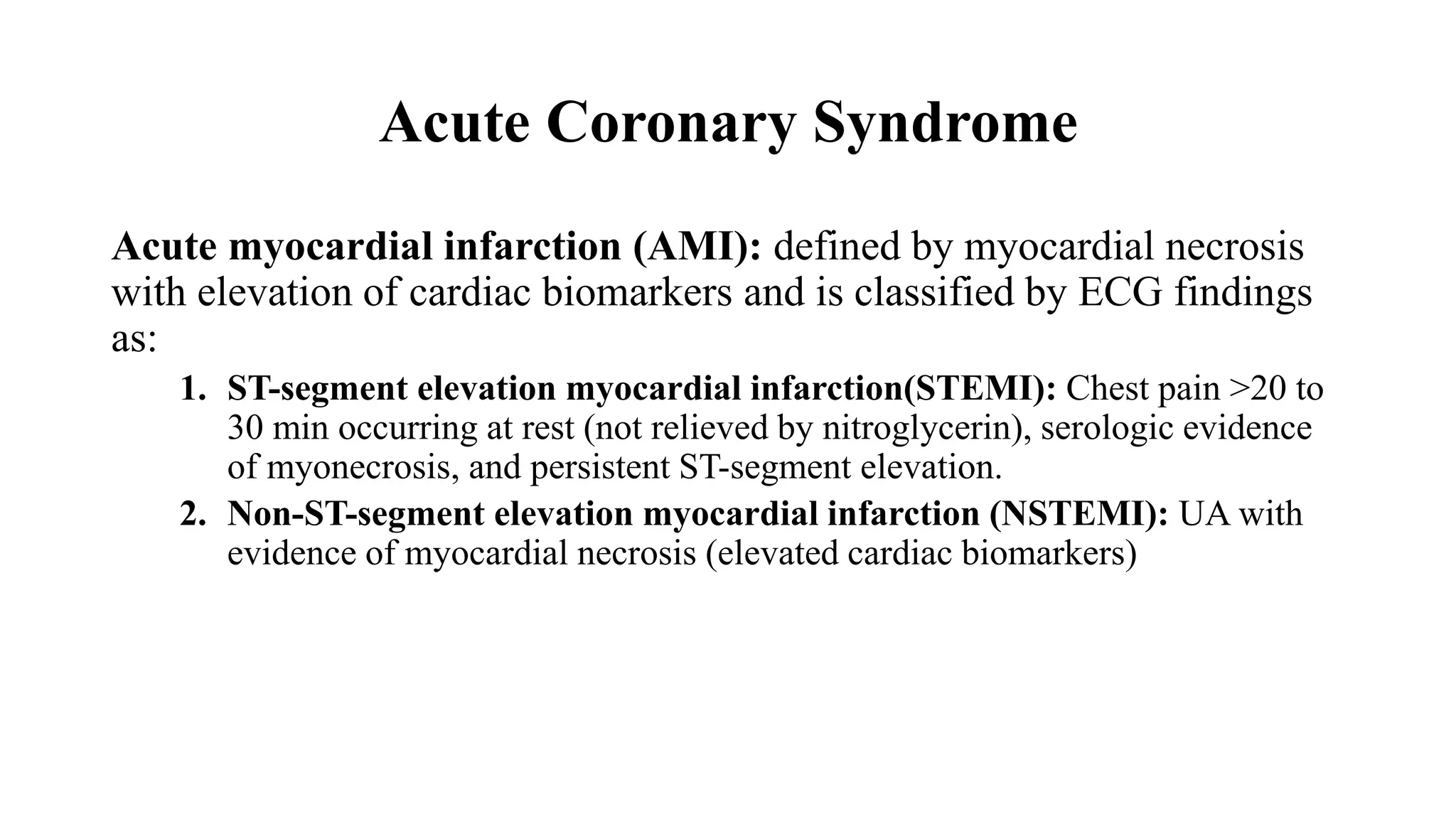 Acute Coronary Syndrome

Acute myocardial infarction (AMI): defined by myocardial necrosis with elevation of cardiac biomarkers and is classified by ECG findings as:

1. ST-segment elevation myocardial infarction(STEMI): Chest pain >20 to 30 min occurring at rest (not relieved by nitroglycerin), serologic evidence of myonecrosis, and persistent ST-segment elevation.
2. Non-ST-segment elevation myocardial infarction (NSTEMI): UA with evidence of myocardial necrosis (elevated cardiac biomarkers)